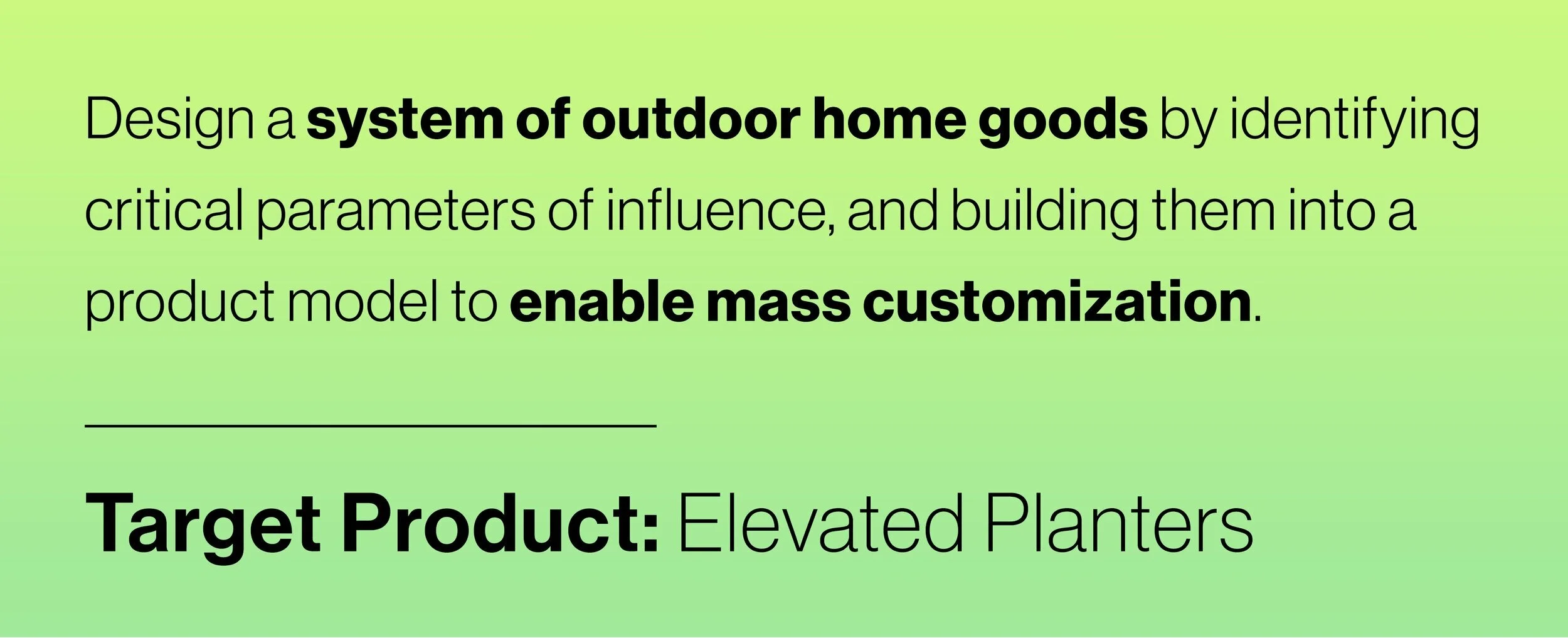 Design a system of outdoor home goods by identifying critical parameters of influence, and building them into a product model to enable mass customization.

Target Product: Elevated Planters